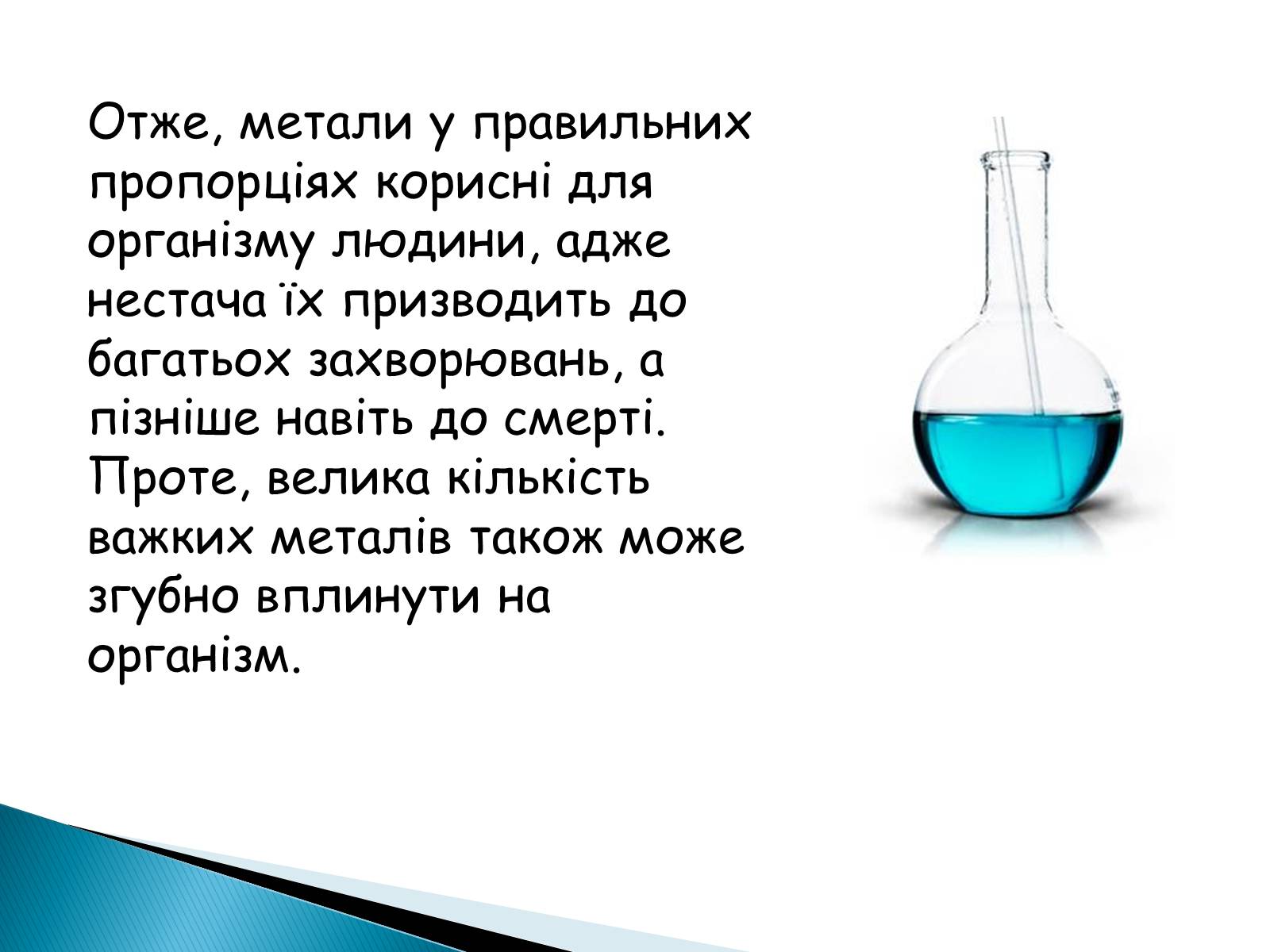 Отже, метали у правильних пропорціях корисні для організму людини, адже нестача їх призводить до багатьох захворювань, а пізніше навіть до смерті. Проте, велика кількість важких металів також може згубно вплинути на організм.